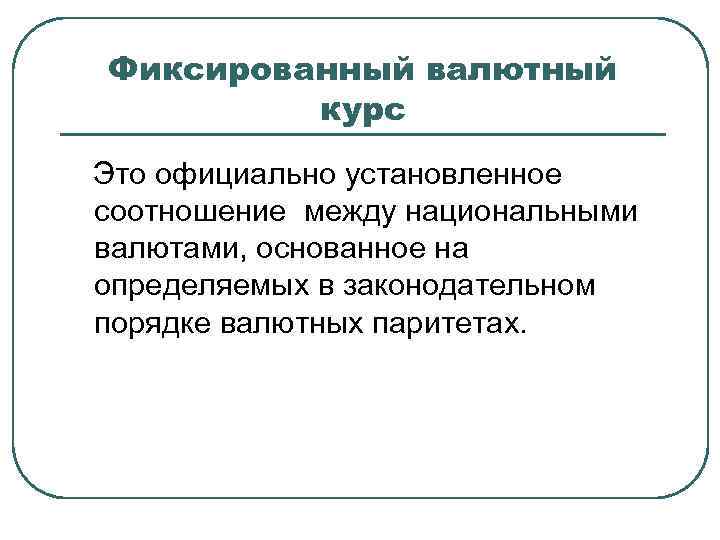 Фиксированный валютный курс

Это официально установленное соотношение между национальными валютами, основанное на определяемых в законодательном порядке валютных паритетах.